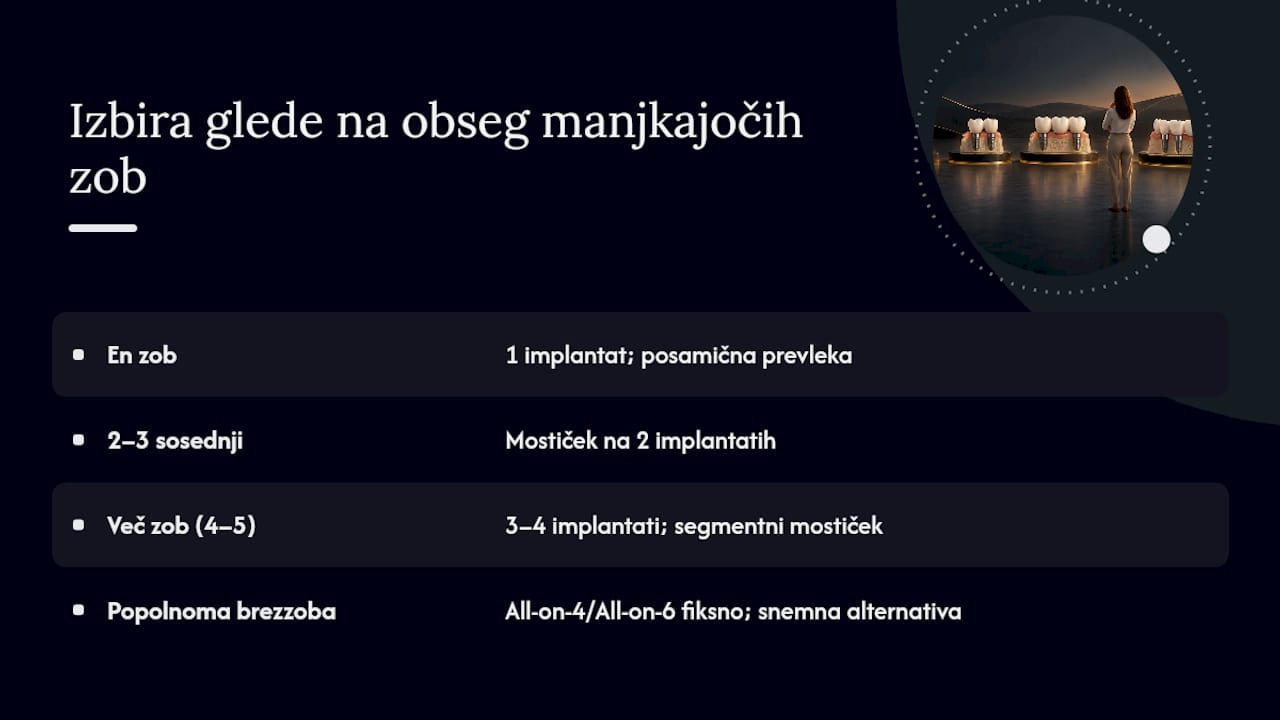 Izbira glede na obseg manjkajočih zob

| | |
|---|---|
| En zob | 1 implantat; posamična prevleka |
| 2–3 sosednji | Mostiček na 2 implantatih |
| Več zob (4–5) | 3–4 implantati; segmentni mostiček |
| Popolnoma brezzoba | All-on-4/All-on-6 fiksno; snemna alternativa |